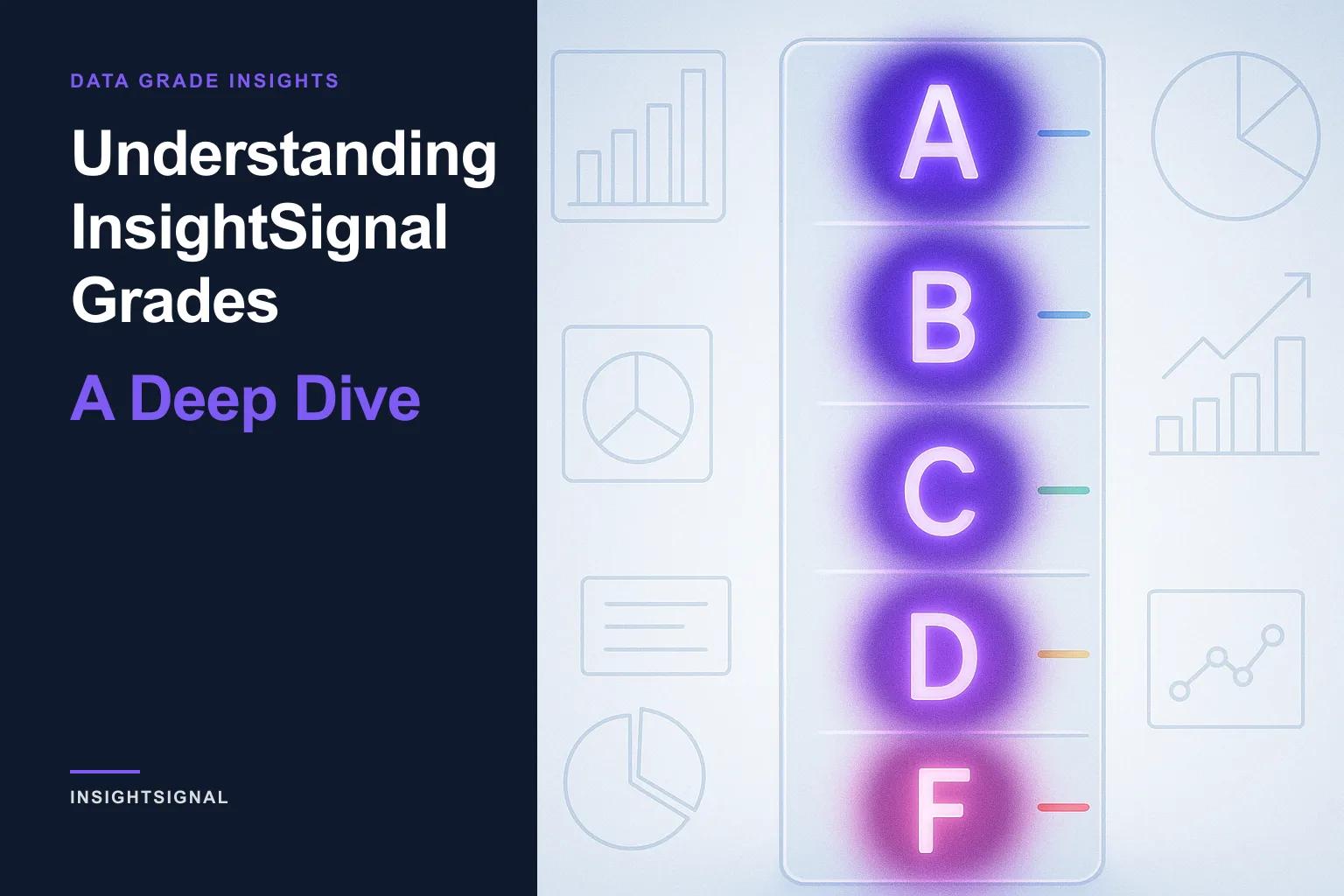 DATA GRADE INSIGHTS

Understanding InsightSignal Grades

A Deep Dive

INSIGHTSIGNAL

A

B

C

D

F